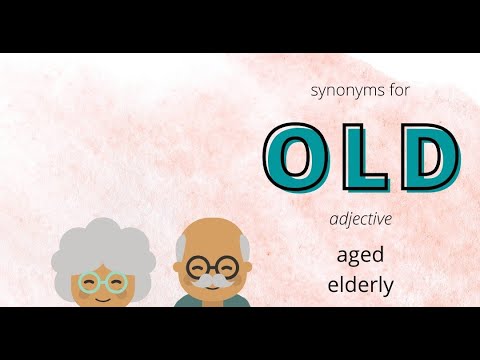 synonyms for

OLD

adjective

aged
elderly